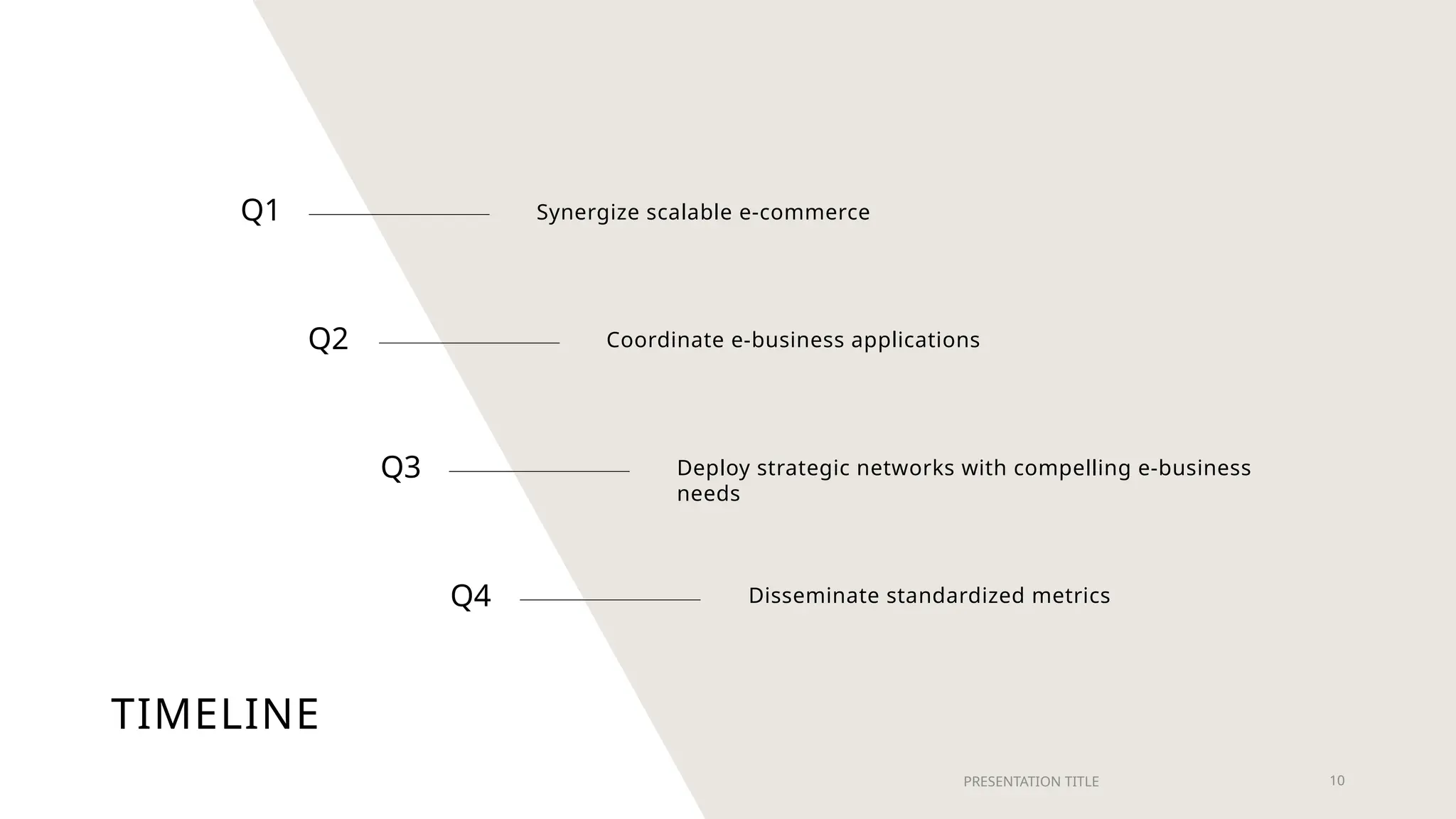 Q1 Synergize scalable e-commerce

Q2 Coordinate e-business applications

Q3 Deploy strategic networks with compelling e-business needs

Q4 Disseminate standardized metrics

TIMELINE

PRESENTATION TITLE

10